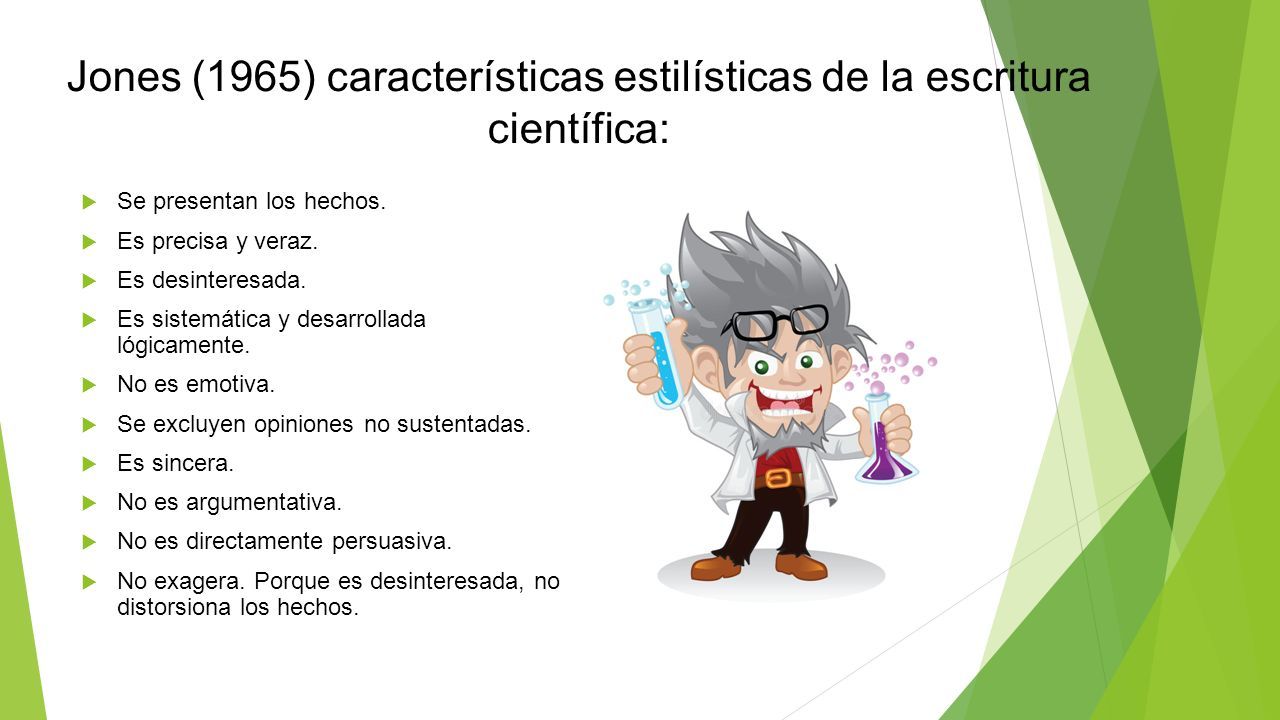 Jones (1965) características estilísticas de la escritura científica:

Se presentan los hechos.

Es precisa y veraz.

Es desinteresada.

Es sistemática y desarrollada lógicamente.

No es emotiva.

Se excluyen opiniones no sustentadas.

Es sincera.

No es argumentativa.

No es directamente persuasiva.

No exagera. Porque es desinteresada, no distorsiona los hechos.